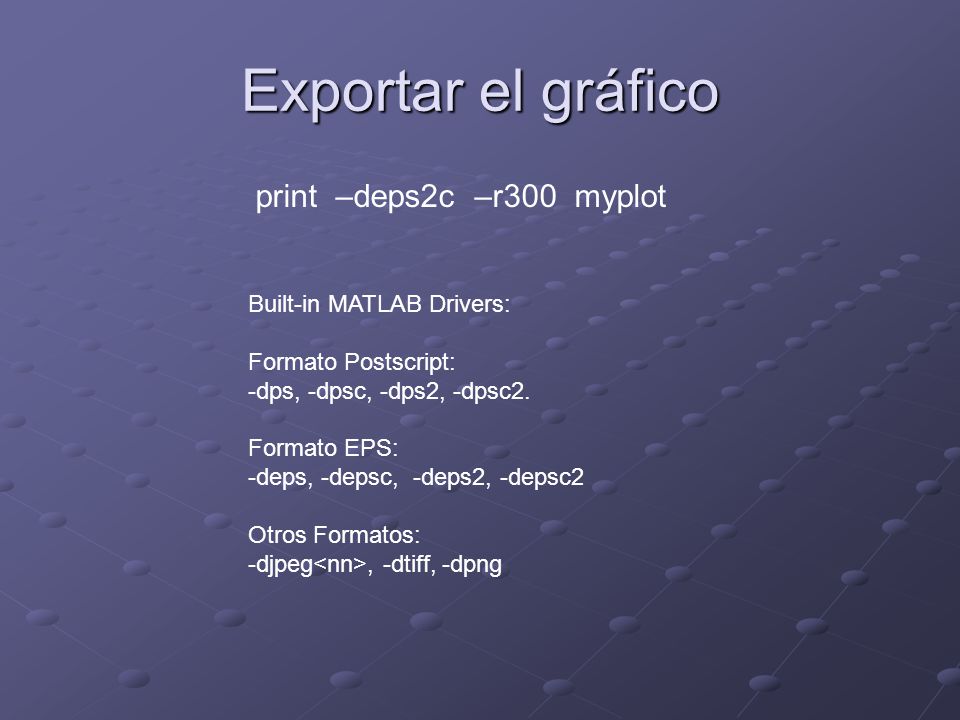 Exportar el gráfico

print –deps2c –r300 myplot

Built-in MATLAB Drivers:

Formato Postscript:
-dps, -dpsc, -dps2, -dpsc2.

Formato EPS:
-deps, -depsc, -deps2, -depsc2

Otros Formatos:
-djpeg<nn>, -dtiff, -dpng